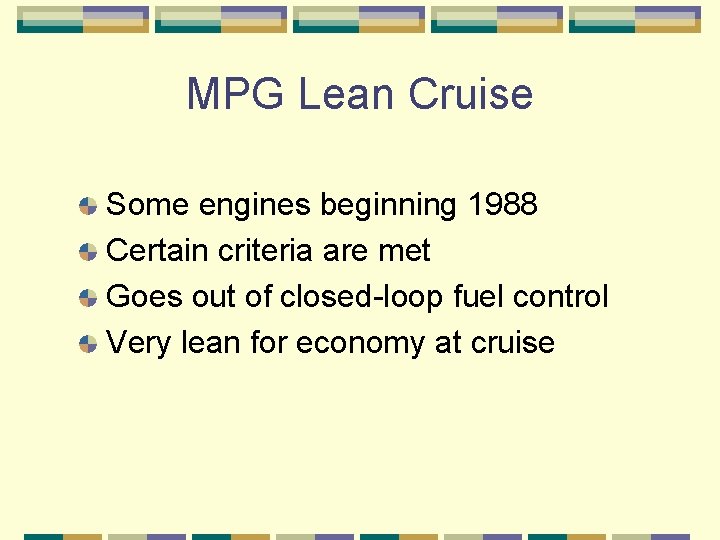 MPG Lean Cruise

Some engines beginning 1988
Certain criteria are met
Goes out of closed-loop fuel control
Very lean for economy at cruise